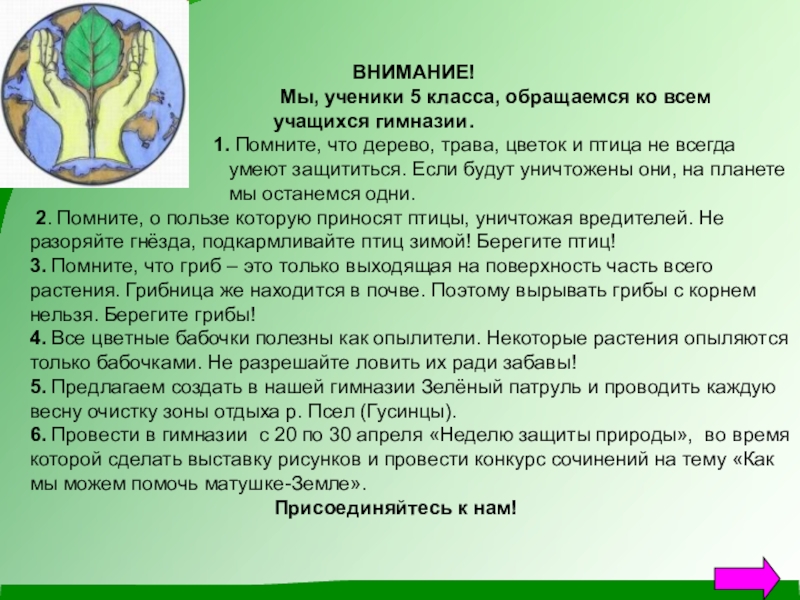 ВНИМАНИЕ!

Мы, ученики 5 класса, обращаемся ко всем учащихся гимназии.

1. Помните, что дерево, трава, цветок и птица не всегда умеют защититься. Если будут уничтожены они, на планете мы останемся одни.

2. Помните, о пользе которую приносят птицы, уничтожая вредителей. Не разоряйте гнёзда, подкармливайте птиц зимой! Берегите птиц!

3. Помните, что гриб – это только выходящая на поверхность часть всего растения. Грибница же находится в почве. Поэтому вырывать грибы с корнем нельзя. Берегите грибы!

4. Все цветные бабочки полезны как опылители. Некоторые растения опыляются только бабочками. Не разрешайте ловить их ради забавы!

5. Предлагаем создать в нашей гимназии Зелёный патруль и проводить каждую весну очистку зоны отдыха р. Псел (Гусинцы).

6. Провести в гимназии с 20 по 30 апреля «Неделю защиты природы», во время которой сделать выставку рисунков и провести конкурс сочинений на тему «Как мы можем помочь матушке-Земле».

Присоединяйтесь к нам!